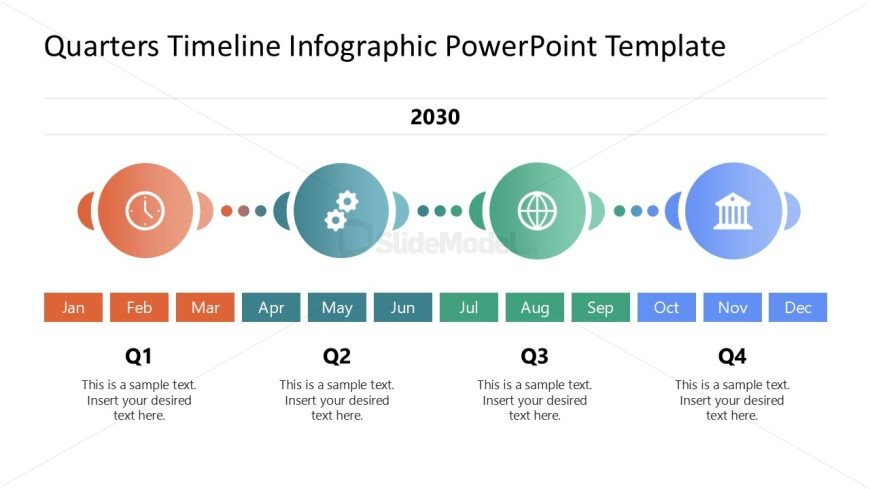 Quarters Timeline Infographic PowerPoint Template

2030

SlideModel.com

Jan Feb Mar Apr May Jun Jul Aug Sep Oct Nov Dec

Q1

This is a sample text. Insert your desired text here.

Q2

This is a sample text. Insert your desired text here.

Q3

This is a sample text. Insert your desired text here.

Q4

This is a sample text. Insert your desired text here.